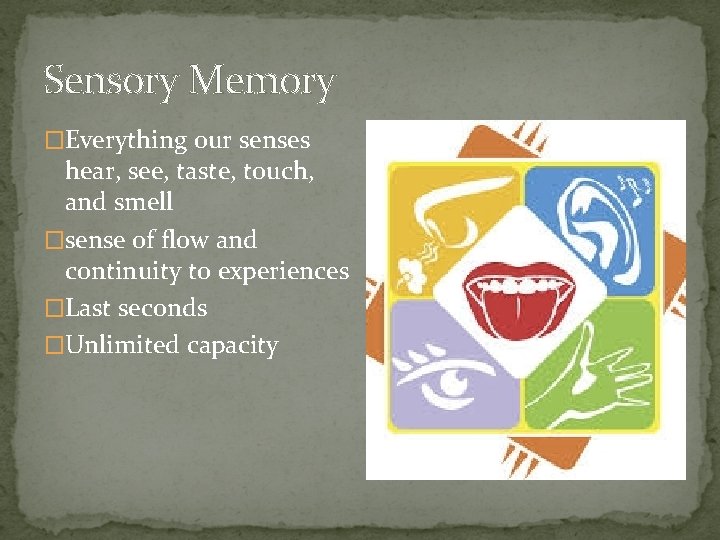 Sensory Memory

□Everything our senses hear, see, taste, touch, and smell

□sense of flow and continuity to experiences

□Last seconds

□Unlimited capacity